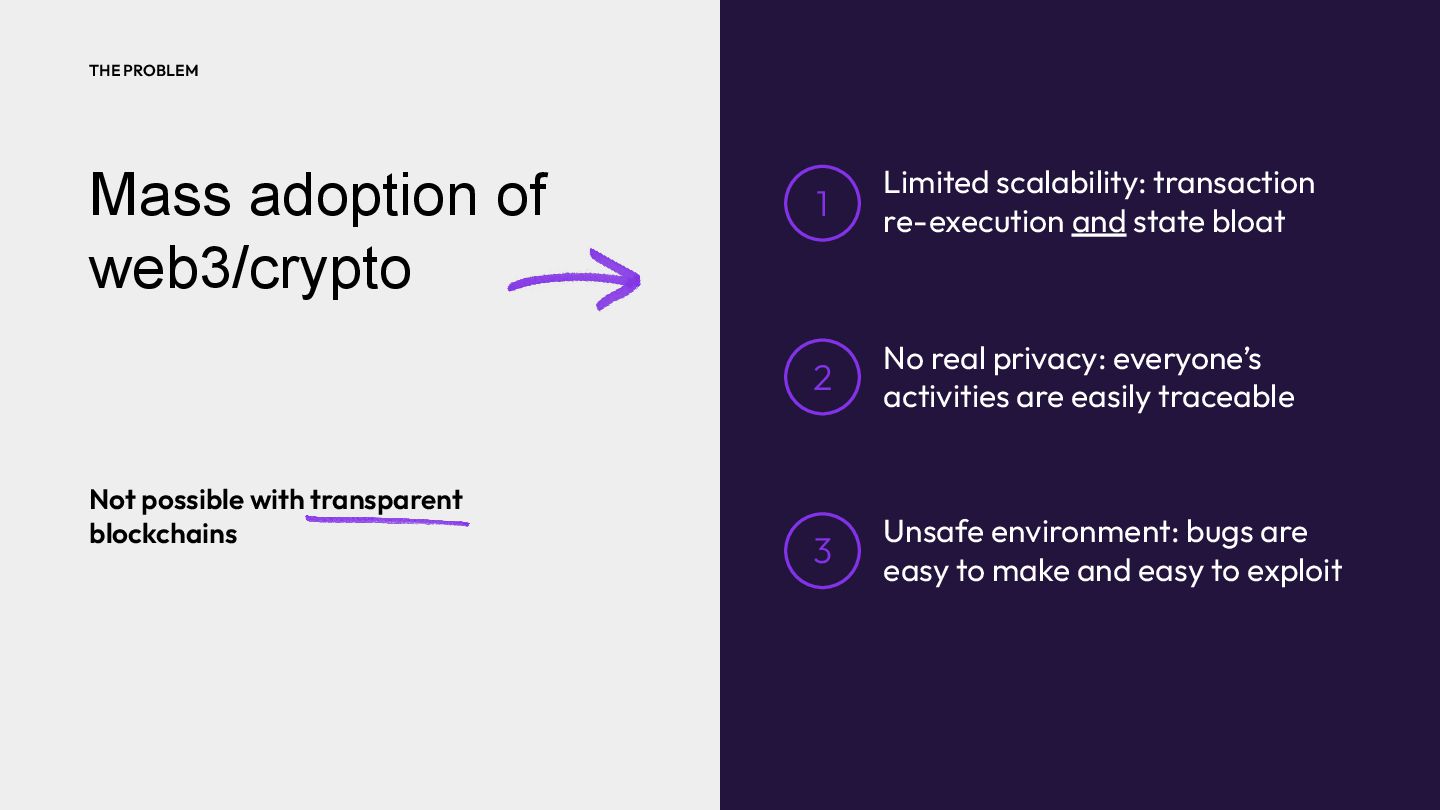 THE PROBLEM

Mass adoption of web3/crypto

Not possible with transparent blockchains

1 Limited scalability: transaction re-execution and state bloat

2 No real privacy: everyone's activities are easily traceable

3 Unsafe environment: bugs are easy to make and easy to exploit